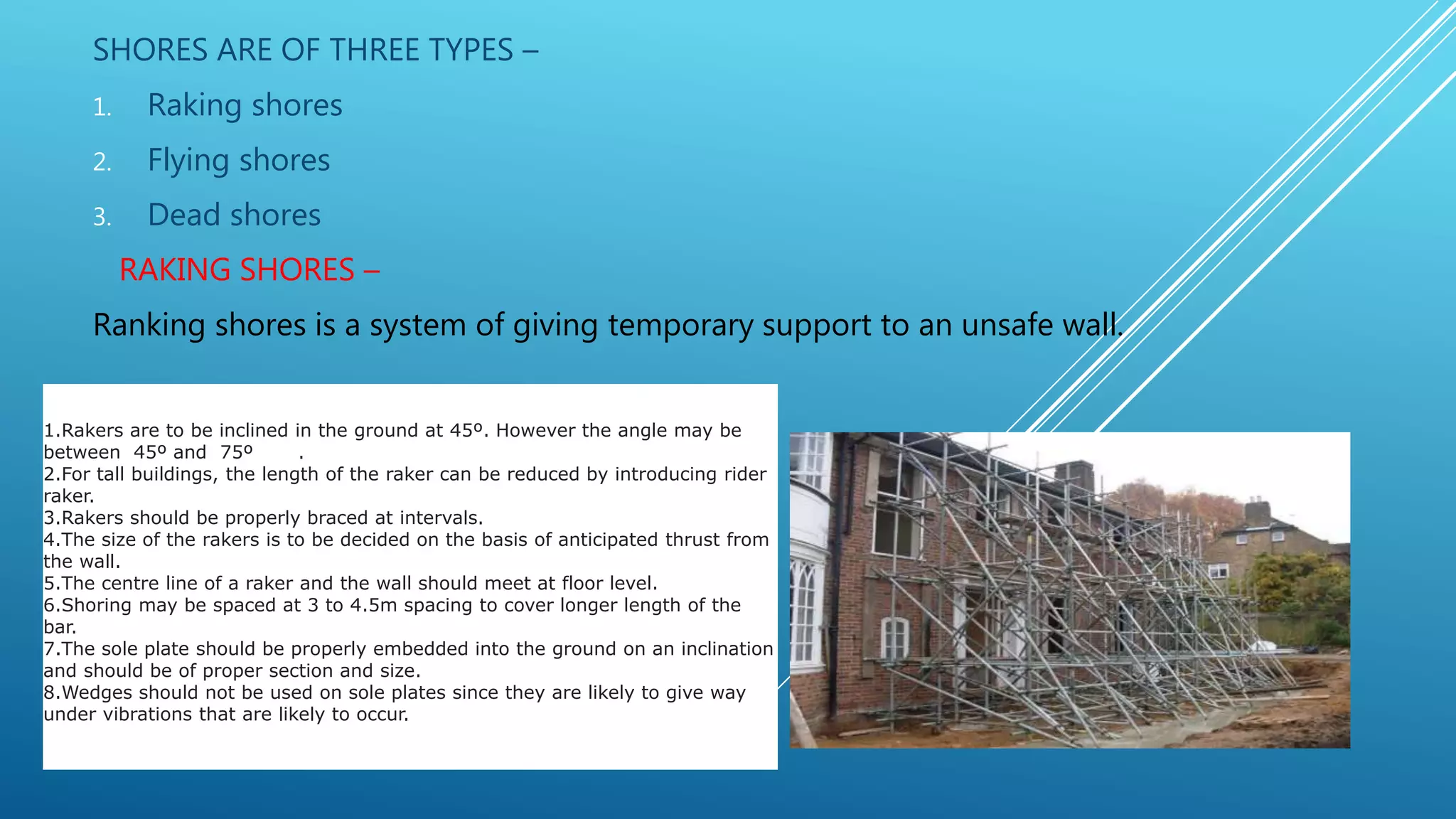 SHORES ARE OF THREE TYPES –

1. Raking shores
2. Flying shores
3. Dead shores

RAKING SHORES –

Ranking shores is a system of giving temporary support to an unsafe wall.

1.Rakers are to be inclined in the ground at 45º. However the angle may be between 45º and 75º .
2.For tall buildings, the length of the raker can be reduced by introducing rider raker.
3.Rakers should be properly braced at intervals.
4.The size of the rakers is to be decided on the basis of anticipated thrust from the wall.
5.The centre line of a raker and the wall should meet at floor level.
6.Shoring may be spaced at 3 to 4.5m spacing to cover longer length of the bar.
7.The sole plate should be properly embedded into the ground on an inclination and should be of proper section and size.
8.Wedges should not be used on sole plates since they are likely to give way under vibrations that are likely to occur.